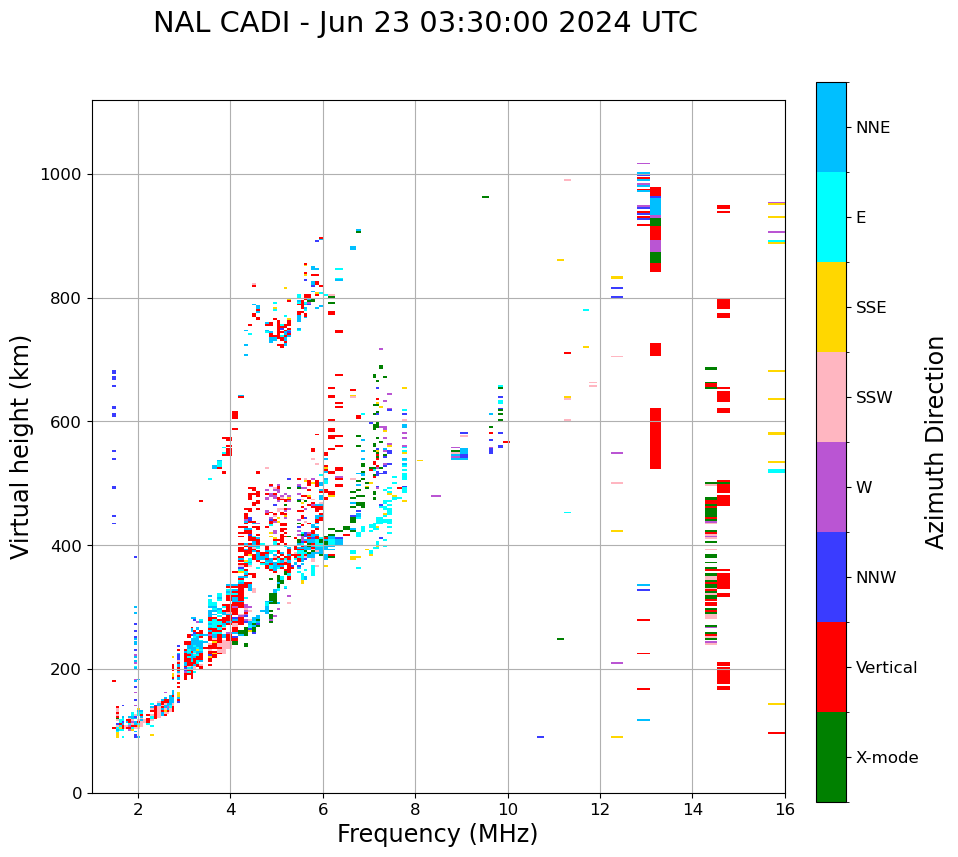 NAL CADI - Jun 23 03:30:00 2024 UTC

Virtual height (km)

1000
800
600
400
200
0

2
4
6
8
10
12
14
16

Frequency (MHz)

NNE
E
SSE
SSW
W
NNW
Vertical
X-mode

Azimuth Direction